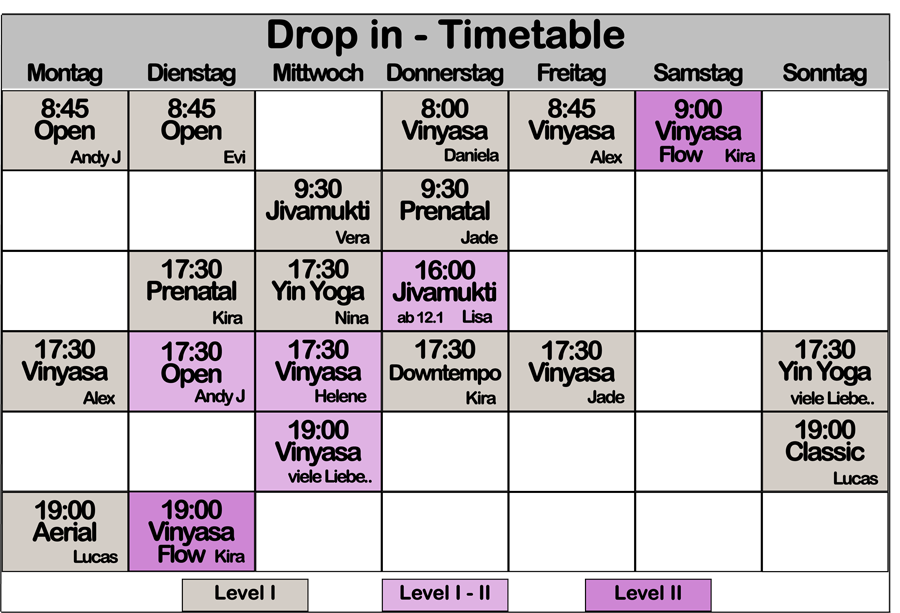 Drop in - Timetable

| Montag | Dienstag | Mittwoch | Donnerstag | Freitag | Samstag | Sonntag |
|---|---|---|---|---|---|---|
| 8:45 Open Andy J | 8:45 Open Evi | | 8:00 Vinyasa Daniela | 8:45 Vinyasa Alex | 9:00 Vinyasa Flow Kira | |
| | | 9:30 Jivamukti Vera | 9:30 Prenatal Jade | | | |
| | 17:30 Prenatal Kira | 17:30 Yin Yoga Nina | 16:00 Jivamukti ab 12.1 Lisa | | | |
| 17:30 Vinyasa Alex | 17:30 Open Andy J | 17:30 Vinyasa Helene | 17:30 Downtempo Kira | 17:30 Vinyasa Jade | | 17:30 Yin Yoga viele Liebe.. |
| | | 19:00 Vinyasa viele Liebe.. | | | | 19:00 Classic Lucas |
| 19:00 Aerial Lucas | 19:00 Vinyasa Flow Kira | | | | | |

Level I Level I - II Level II